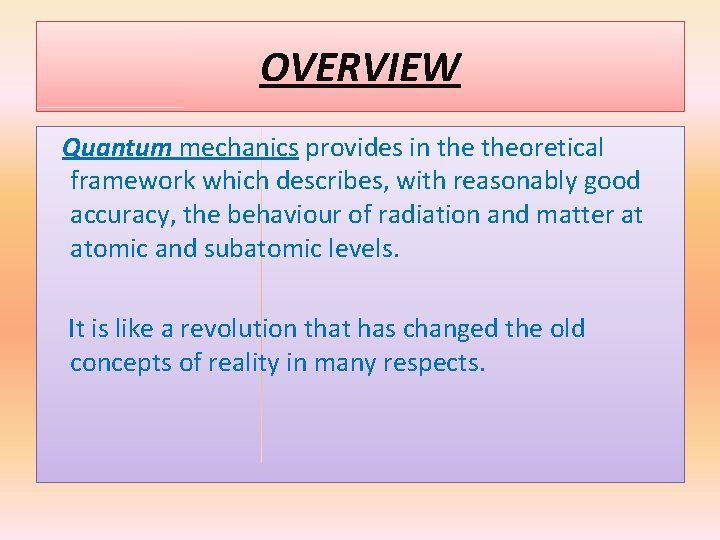 OVERVIEW

Quantum mechanics provides in the theoretical framework which describes, with reasonably good accuracy, the behaviour of radiation and matter at atomic and subatomic levels.

It is like a revolution that has changed the old concepts of reality in many respects.